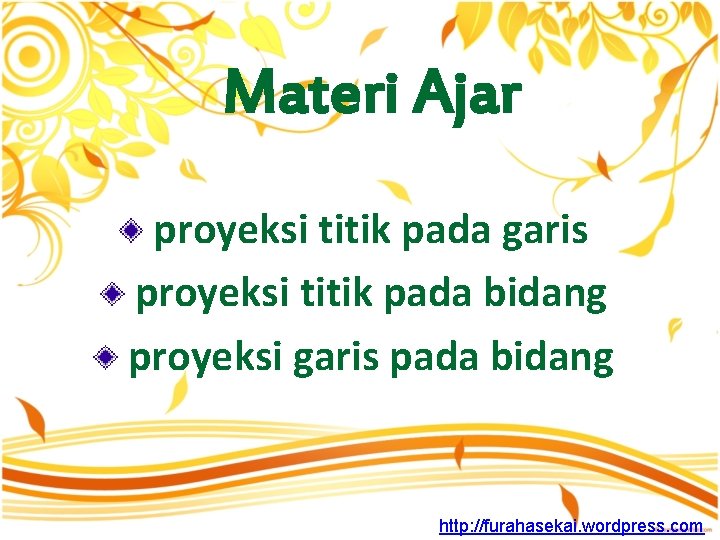 Materi Ajar

proyeksi titik pada garis
proyeksi titik pada bidang
proyeksi garis pada bidang

http://furahasekai.wordpress.com